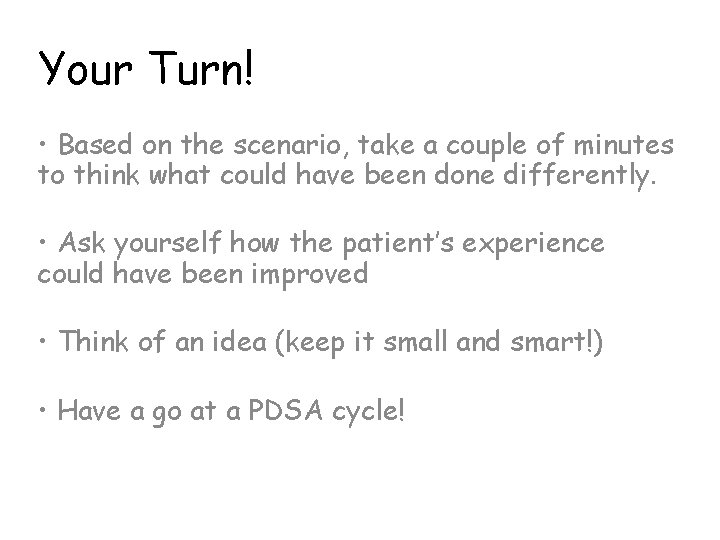 Your Turn!

• Based on the scenario, take a couple of minutes to think what could have been done differently.

• Ask yourself how the patient's experience could have been improved

• Think of an idea (keep it small and smart!)

• Have a go at a PDSA cycle!